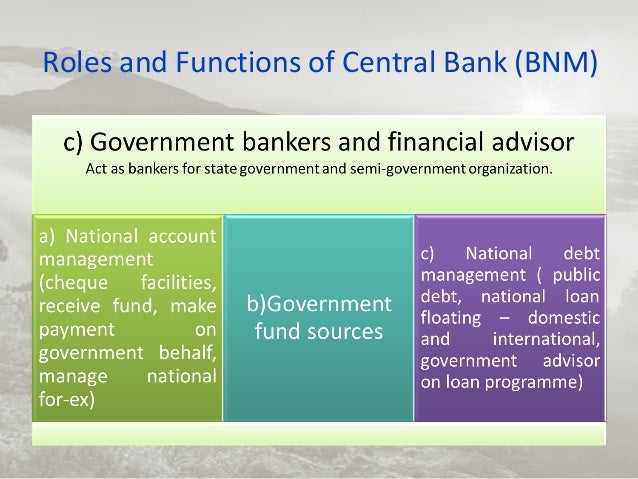 Roles and Functions of Central Bank (BNM)

c) Government bankers and financial advisor
Act as bankers for state government and semi-government organization.

a) National account management (cheque facilities, receive fund, make payment on government behalf, manage national for-ex)

b)Government fund sources

c) National debt management ( public debt, national loan floating – domestic and international, government advisor on loan programme)